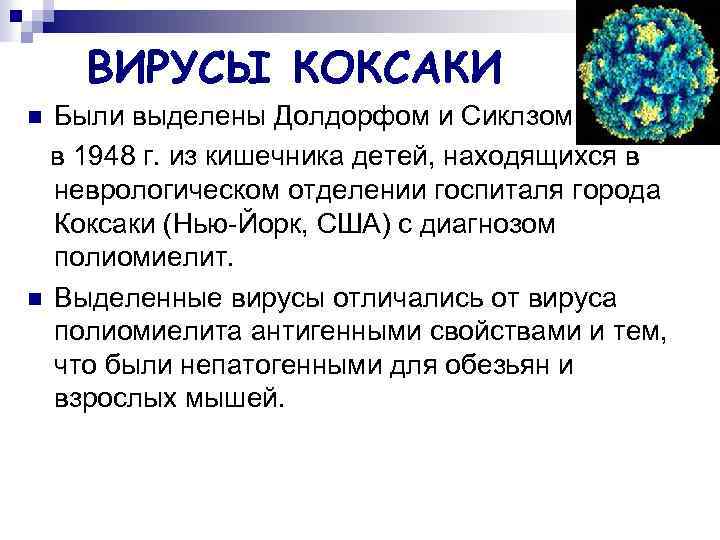 ВИРУСЫ КОКСАКИ

Были выделены Долдорфом и Сиклзом в 1948 г. из кишечника детей, находящихся в неврологическом отделении госпиталя города Коксаки (Нью-Йорк, США) с диагнозом полиомиелит.

Выделенные вирусы отличались от вируса полиомиелита антигенными свойствами и тем, что были непатогенными для обезьян и взрослых мышей.